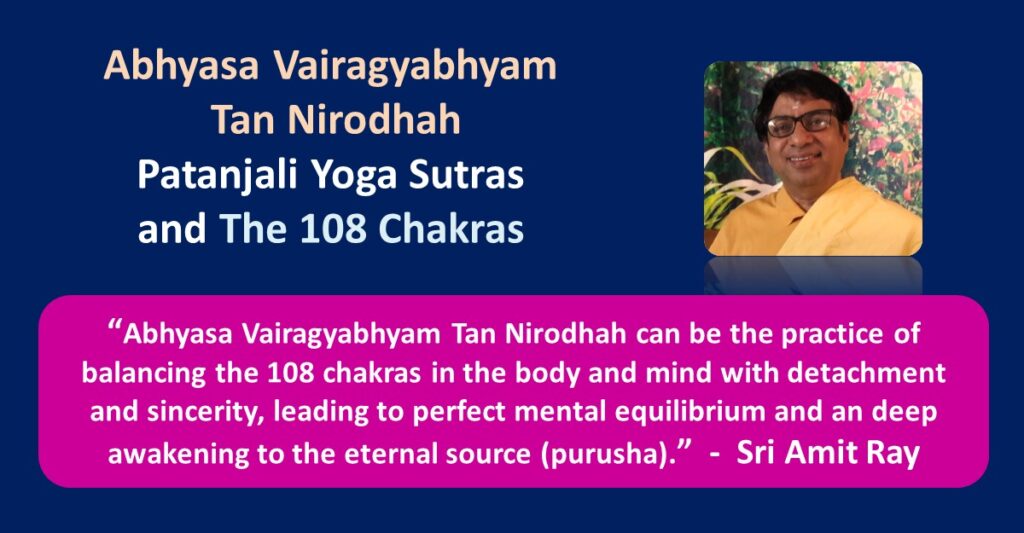 Abhyasa Vairagyabhyam Tan Nirodhah
Patanjali Yoga Sutras and The 108 Chakras

“Abhyasa Vairagyabhyam Tan Nirodhah can be the practice of balancing the 108 chakras in the body and mind with detachment and sincerity, leading to perfect mental equilibrium and an deep awakening to the eternal source (purusha).” - Sri Amit Ray